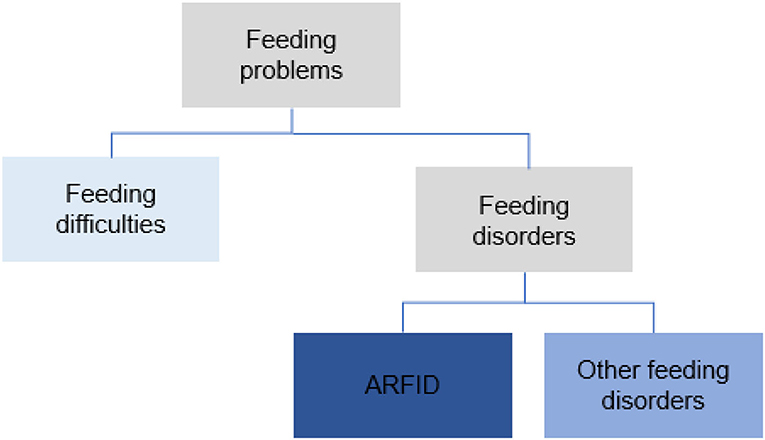 Feeding problems

Feeding difficulties

Feeding disorders

ARFID

Other feeding disorders